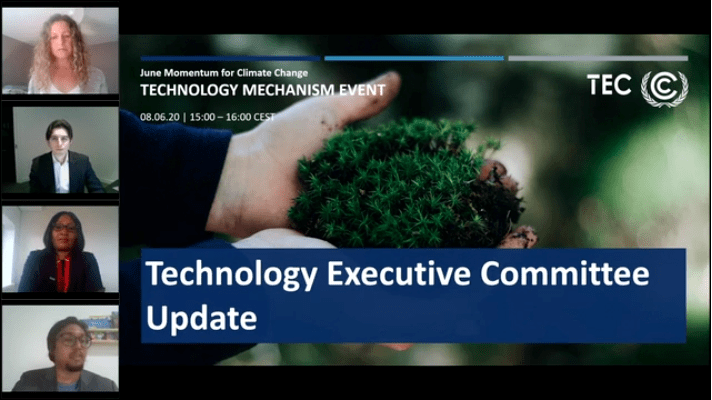 June Momentum for Climate Change
TECHNOLOGY MECHANISM EVENT

08.06.20 | 15:00 – 16:00 CEST

TEC

Technology Executive Committee Update